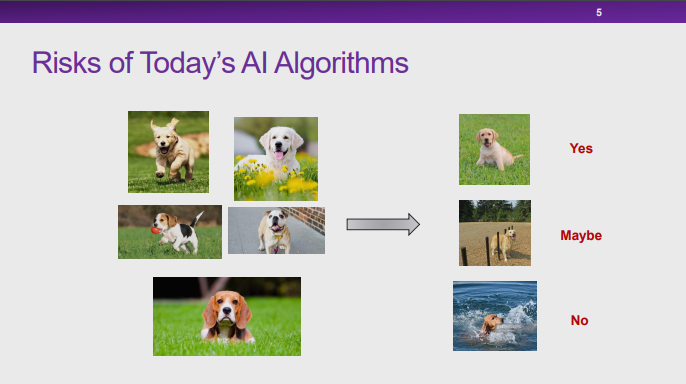 5

Risks of Today's AI Algorithms

Yes

Maybe

No